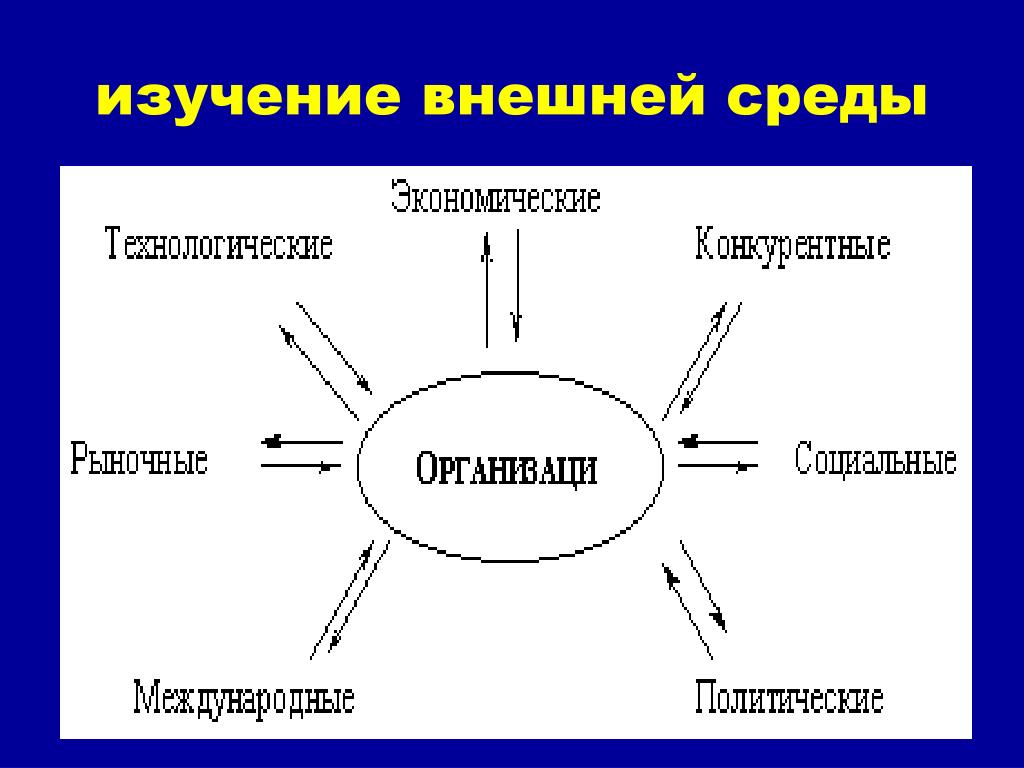 изучение внешней среды

Экономические

Технологические

Конкурентные

Рыночные

ОРГАНИЗАЦИ

Социальные

Международные

Политические